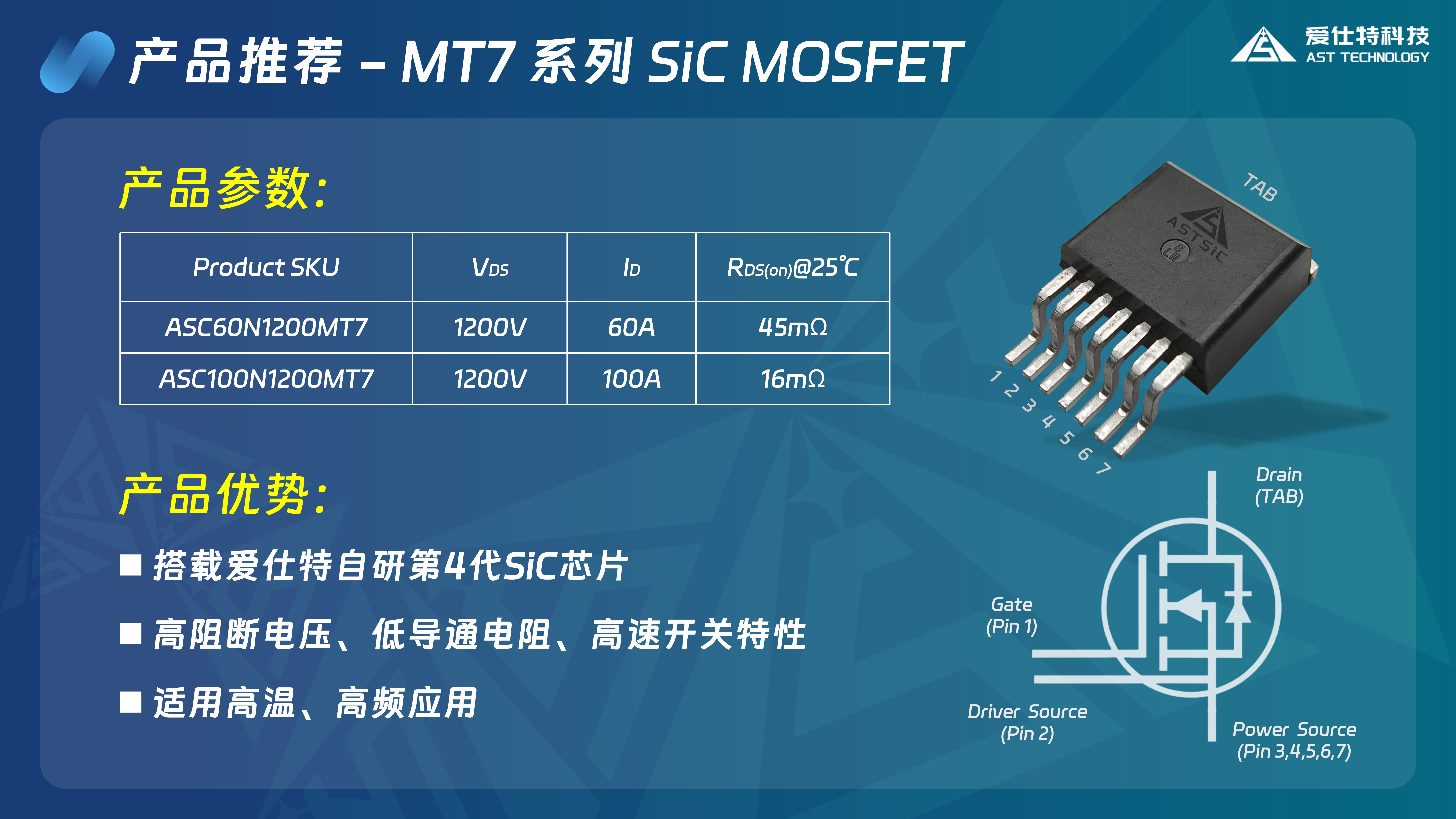 产品推荐 – MT7 系列 SiC MOSFET

爱仕特科技
AST TECHNOLOGY

产品参数:

| Product SKU | $V_{DS}$ | $I_D$ | $R_{DS(on)}$@25℃ |
|---|---|---|---|
| ASC60N1200MT7 | 1200V | 60A | 45mΩ |
| ASC100N1200MT7 | 1200V | 100A | 16mΩ |

产品优势:

■ 搭载爱仕特自研第4代SiC芯片

■ 高阻断电压、低导通电阻、高速开关特性

■ 适用高温、高频应用

TAB
ASTSiC
1 2 3 4 5 6 7

Drain (TAB)

Gate (Pin 1)

Driver Source (Pin 2)

Power Source (Pin 3,4,5,6,7)